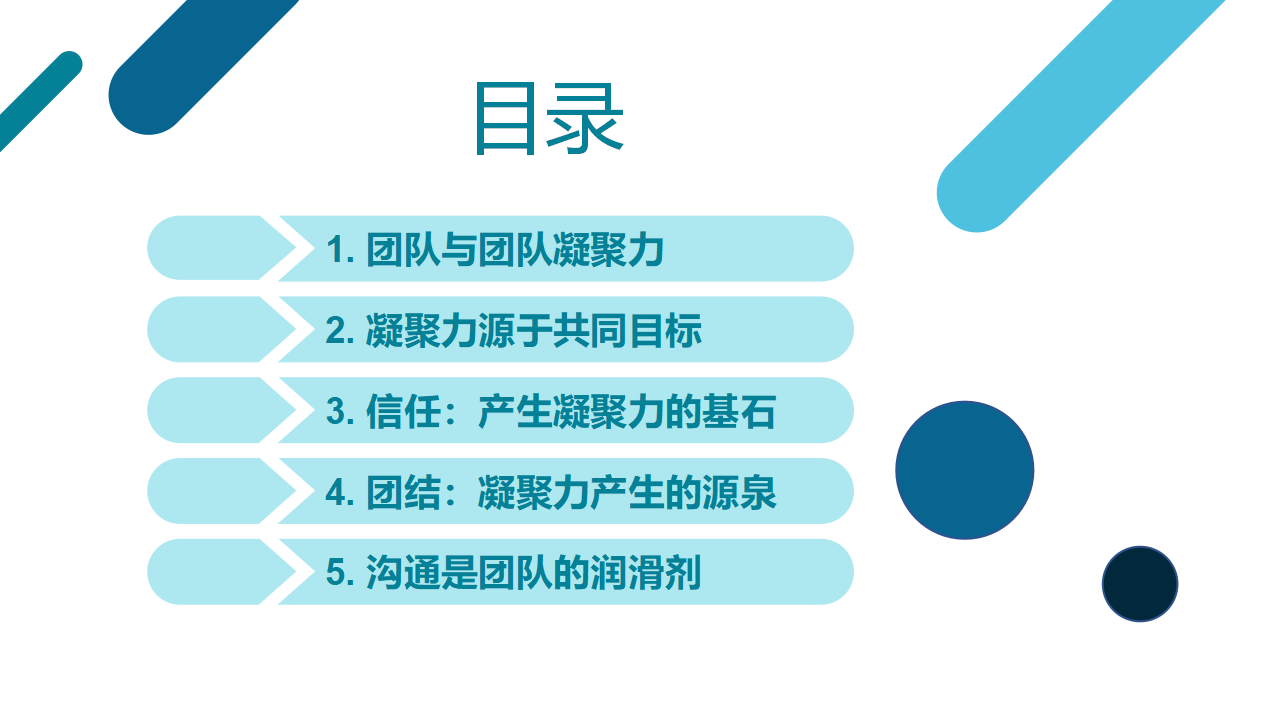 目录

1. 团队与团队凝聚力

2. 凝聚力源于共同目标

3. 信任：产生凝聚力的基石

4. 团结：凝聚力产生的源泉

5. 沟通是团队的润滑剂